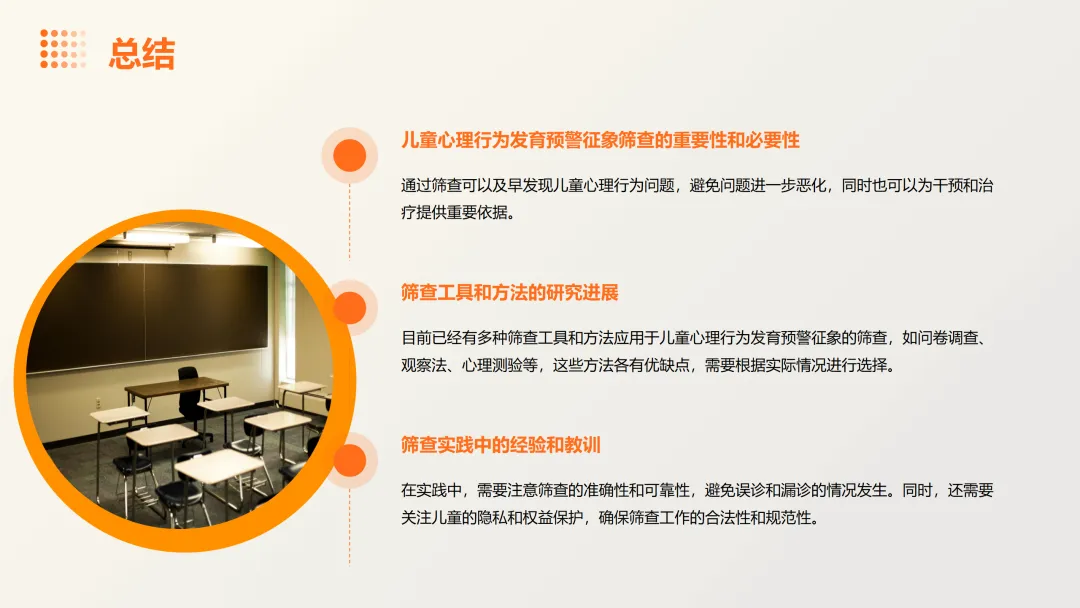 总结

儿童心理行为发育预警征象筛查的重要性和必要性

通过筛查可以及早发现儿童心理行为问题，避免问题进一步恶化，同时也可以为干预和治疗提供重要依据。

筛查工具和方法的研究进展

目前已经有多种筛查工具和方法应用于儿童心理行为发育预警征象的筛查，如问卷调查、观察法、心理测验等，这些方法各有优缺点，需要根据实际情况进行选择。

筛查实践中的经验和教训

在实践中，需要注意筛查的准确性和可靠性，避免误诊和漏诊的情况发生。同时，还需要关注儿童的隐私和权益保护，确保筛查工作的合法性和规范性。